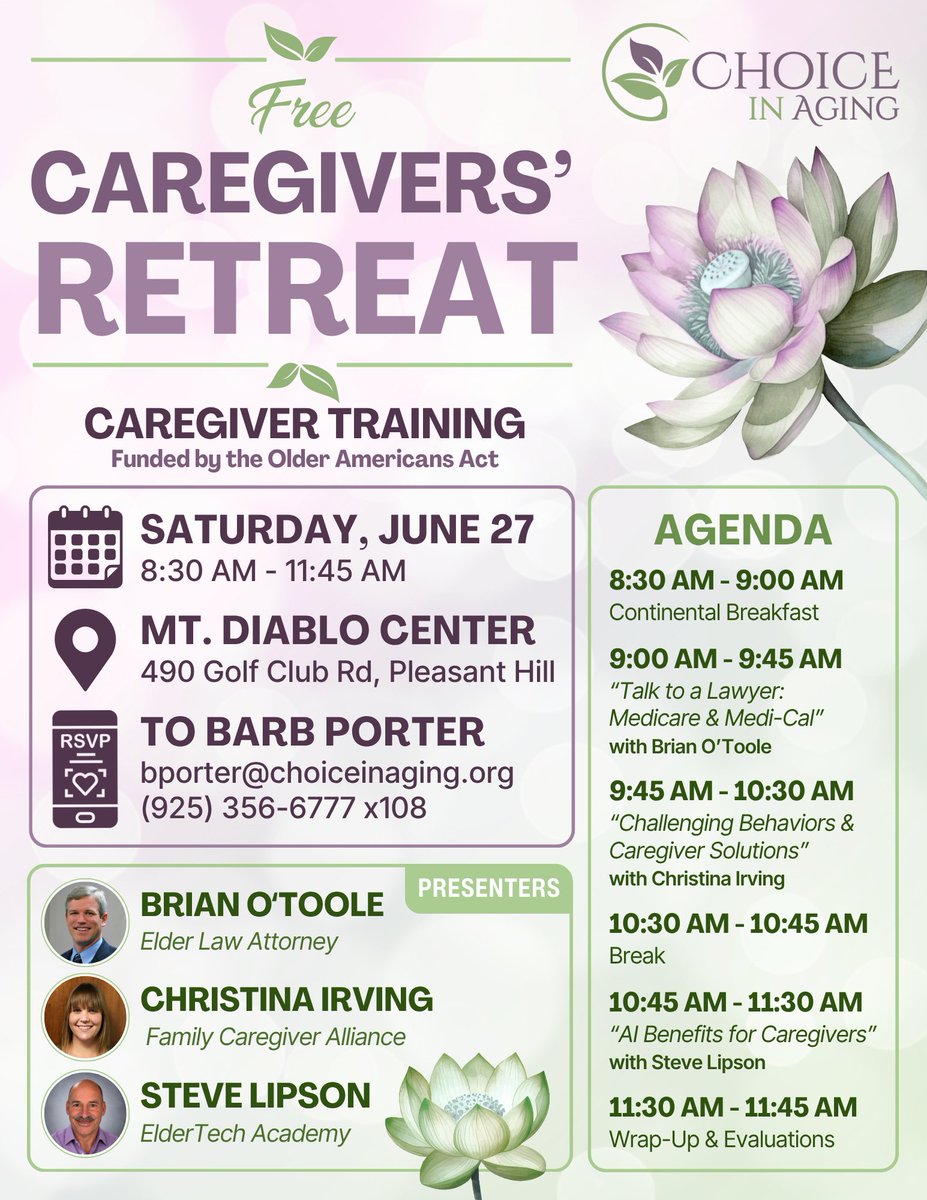 CHOICE IN AGING

Free
CAREGIVERS' RETREAT

CAREGIVER TRAINING
Funded by the Older Americans Act

SATURDAY, JUNE 27
8:30 AM - 11:45 AM

MT. DIABLO CENTER
490 Golf Club Rd, Pleasant Hill

RSVP
TO BARB PORTER
bporter@choiceinaging.org
(925) 356-6777 x108

PRESENTERS
BRIAN O'TOOLE
Elder Law Attorney

CHRISTINA IRVING
Family Caregiver Alliance

STEVE LIPSON
ElderTech Academy

AGENDA

8:30 AM - 9:00 AM
Continental Breakfast

9:00 AM - 9:45 AM
"Talk to a Lawyer: Medicare & Medi-Cal"
with Brian O'Toole

9:45 AM - 10:30 AM
"Challenging Behaviors & Caregiver Solutions"
with Christina Irving

10:30 AM - 10:45 AM
Break

10:45 AM - 11:30 AM
"AI Benefits for Caregivers"
with Steve Lipson

11:30 AM - 11:45 AM
Wrap-Up & Evaluations